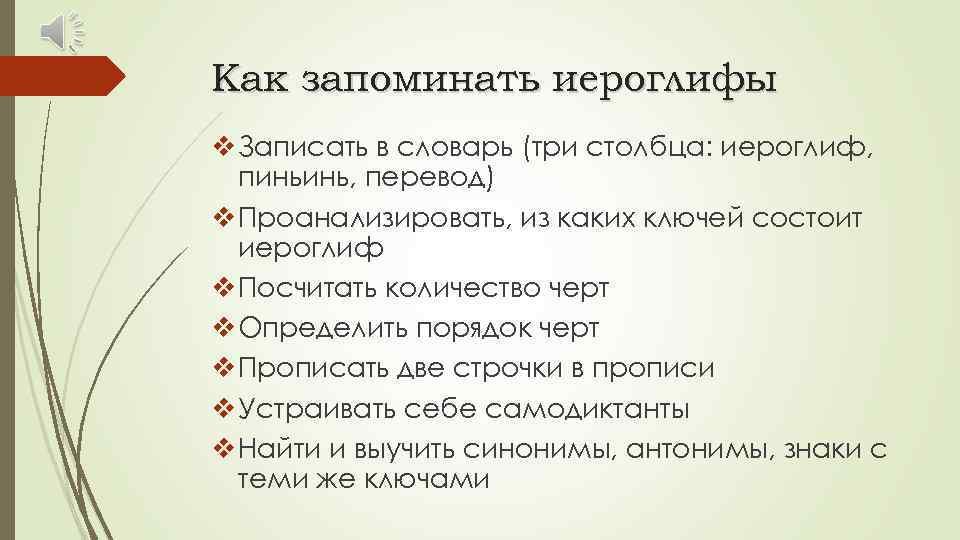 Как запоминать иероглифы

❖ Записать в словарь (три столбца: иероглиф, пиньинь, перевод)
❖ Проанализировать, из каких ключей состоит иероглиф
❖ Посчитать количество черт
❖ Определить порядок черт
❖ Прописать две строчки в прописи
❖ Устраивать себе самодиктанты
❖ Найти и выучить синонимы, антонимы, знаки с теми же ключами